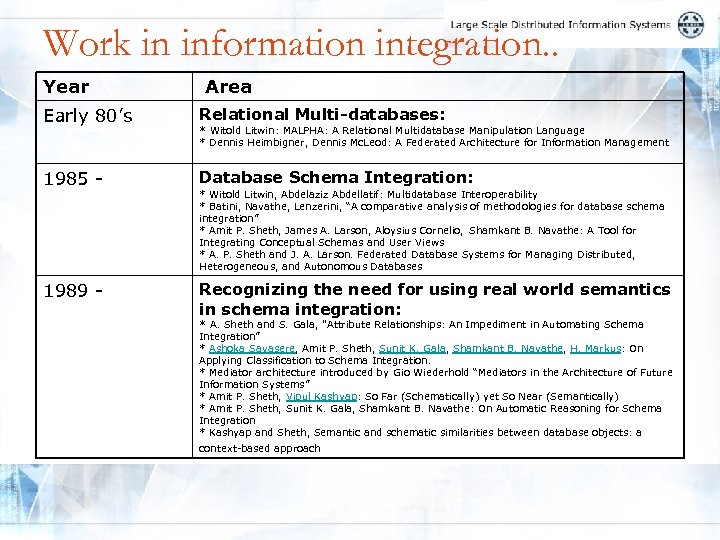 Large Scale Distributed Information Systems

Work in information integration..

| Year | Area |
|---|---|
| Early 80's | **Relational Multi-databases:** * Witold Litwin: MALPHA: A Relational Multidatabase Manipulation Language * Dennis Heimbigner, Dennis McLeod: A Federated Architecture for Information Management |
| 1985 - | **Database Schema Integration:** * Witold Litwin, Abdelaziz Abdellatif: Multidatabase Interoperability * Batini, Navathe, Lenzerini, "A comparative analysis of methodologies for database schema integration" * Amit P. Sheth, James A. Larson, Aloysius Cornelio, Shamkant B. Navathe: A Tool for Integrating Conceptual Schemas and User Views * A. P. Sheth and J. A. Larson. Federated Database Systems for Managing Distributed, Heterogeneous, and Autonomous Databases |
| 1989 - | **Recognizing the need for using real world semantics in schema integration:** * A. Sheth and S. Gala, "Attribute Relationships: An Impediment in Automating Schema Integration" * Ashoka Savasere, Amit P. Sheth, Sunit K. Gala, Shamkant B. Navathe, H. Markus: On Applying Classification to Schema Integration. * Mediator architecture introduced by Gio Wiederhold "Mediators in the Architecture of Future Information Systems" * Amit P. Sheth, Vipul Kashyap: So Far (Schematically) yet So Near (Semantically) * Amit P. Sheth, Sunit K. Gala, Shamkant B. Navathe: On Automatic Reasoning for Schema Integration * Kashyap and Sheth, Semantic and schematic similarities between database objects: a context-based approach |